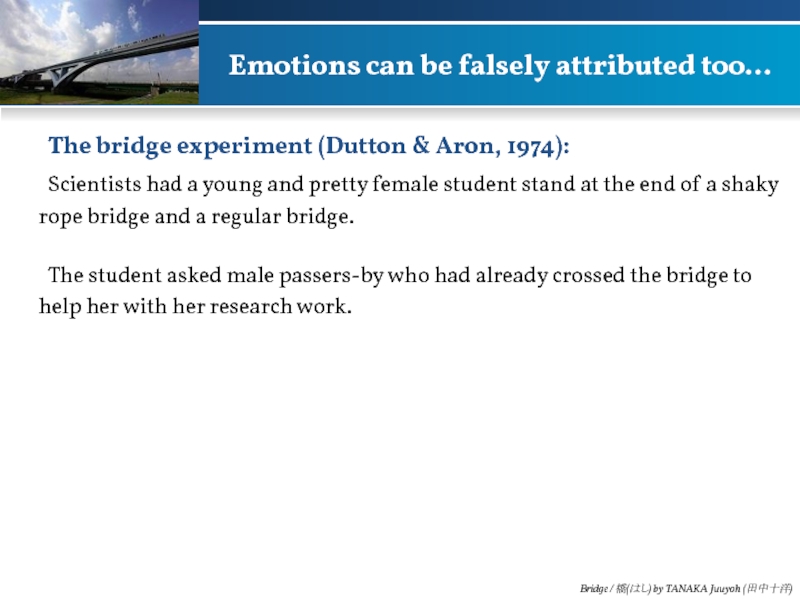 Emotions can be falsely attributed too…

The bridge experiment (Dutton & Aron, 1974):

Scientists had a young and pretty female student stand at the end of a shaky rope bridge and a regular bridge.

The student asked male passers-by who had already crossed the bridge to help her with her research work.

Bridge / 橋(はし) by TANAKA Juuyoh (田中十洋)